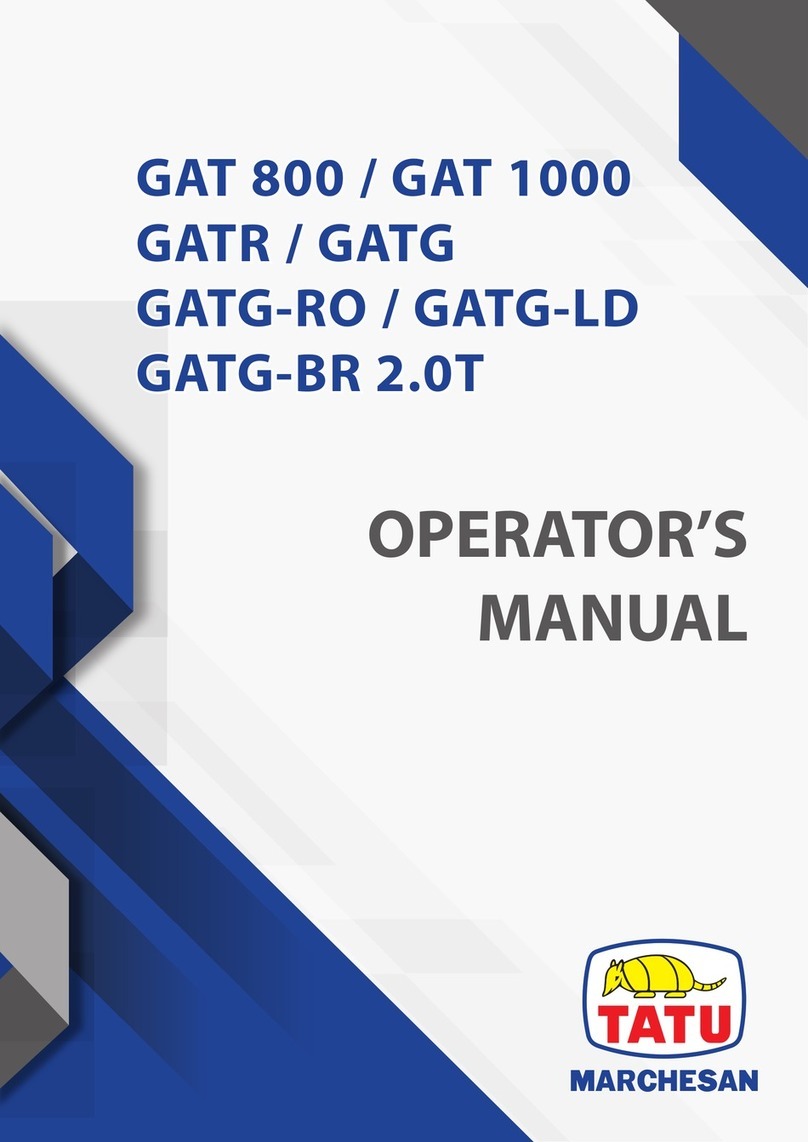 GAT 800 / GAT 1000
GATR / GATG
GATG-RO / GATG-LD
GATG-BR 2.0T

OPERATOR'S MANUAL

TATU
MARCHESAN